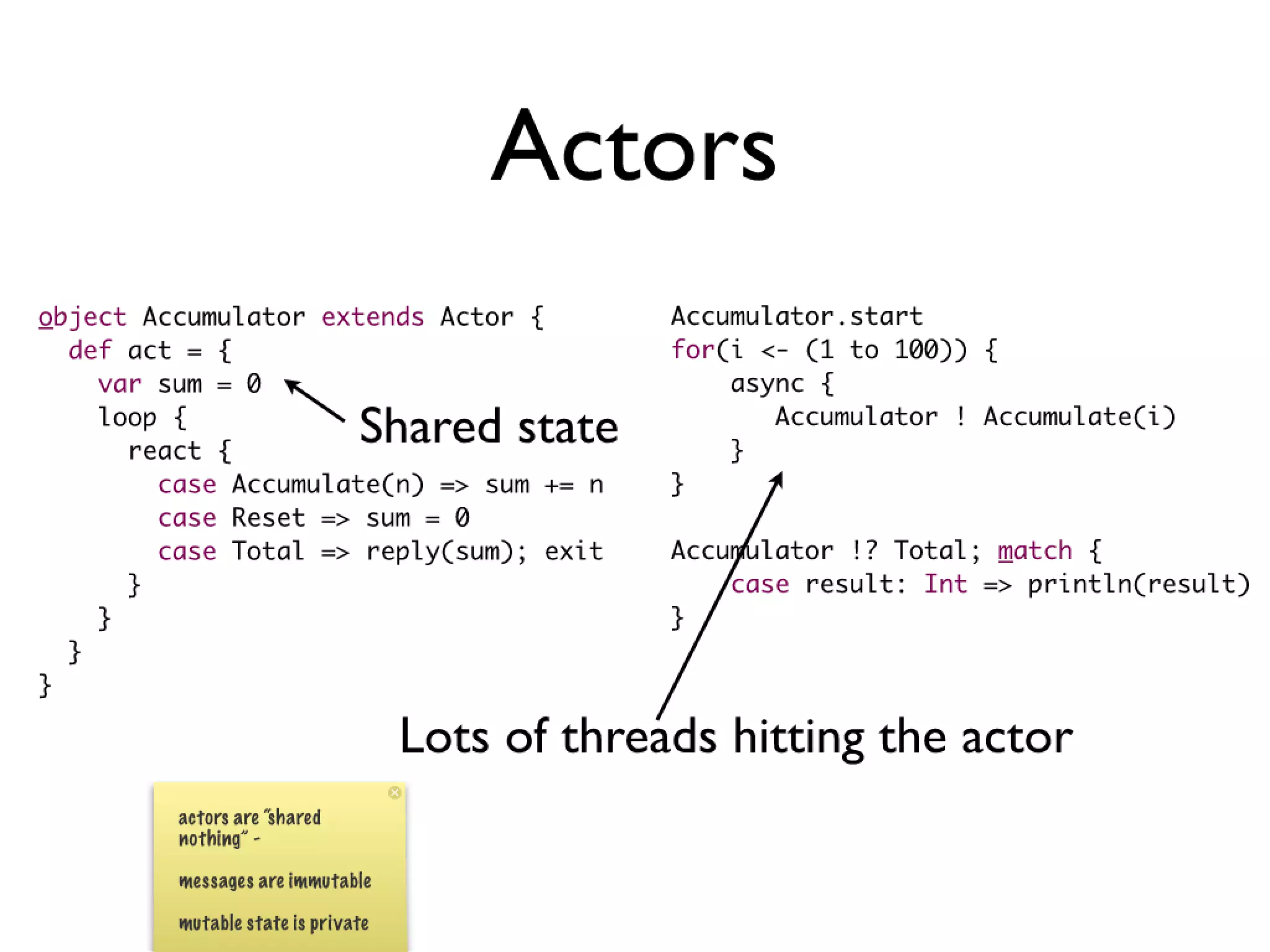 Actors

object Accumulator extends Actor {
  def act = {
    var sum = 0
    loop {
      react {
        case Accumulate(n) => sum += n
        case Reset => sum = 0
        case Total => reply(sum); exit
      }
    }
  }
}

Shared state

Accumulator.start
for(i <- (1 to 100)) {
    async {
        Accumulator ! Accumulate(i)
    }
}

Accumulator !? Total; match {
    case result: Int => println(result)
}

Lots of threads hitting the actor

actors are "shared nothing" -

messages are immutable

mutable state is private